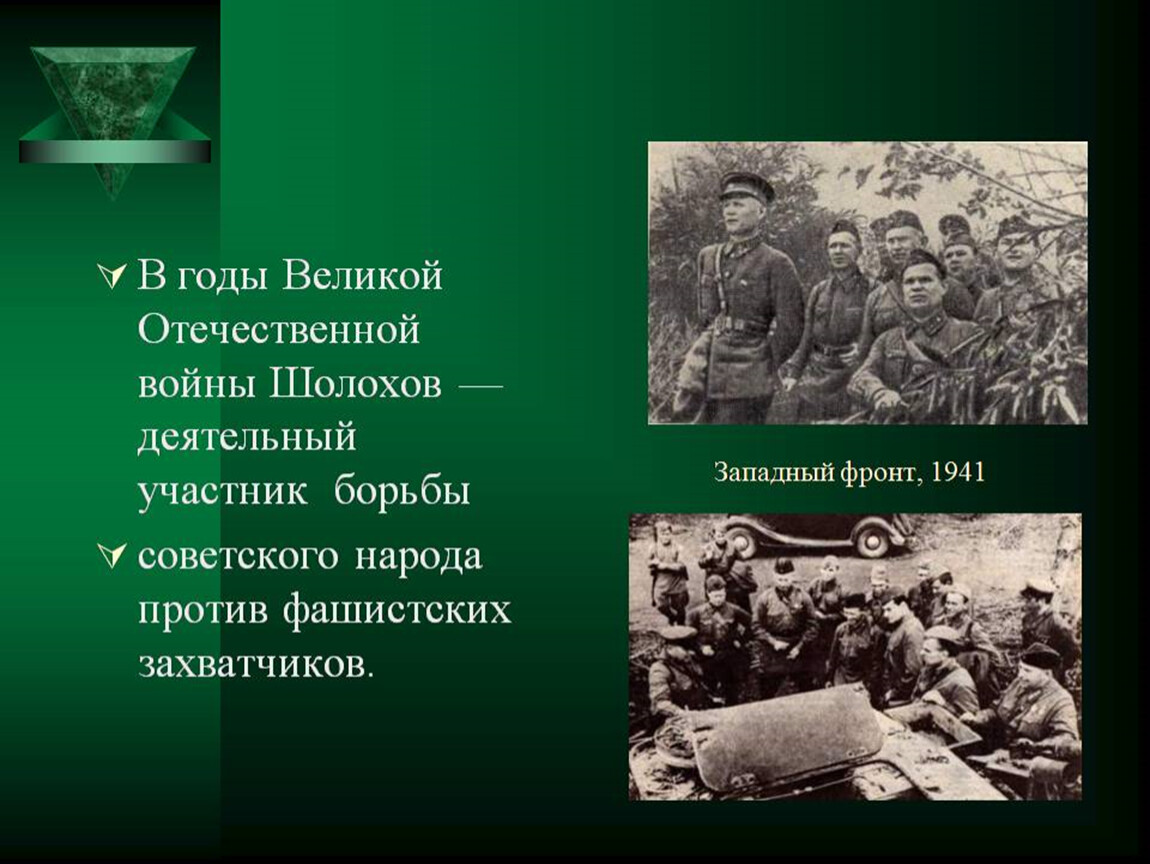 В годы Великой Отечественной войны Шолохов — деятельный участник борьбы

советского народа против фашистских захватчиков.

Западный фронт, 1941